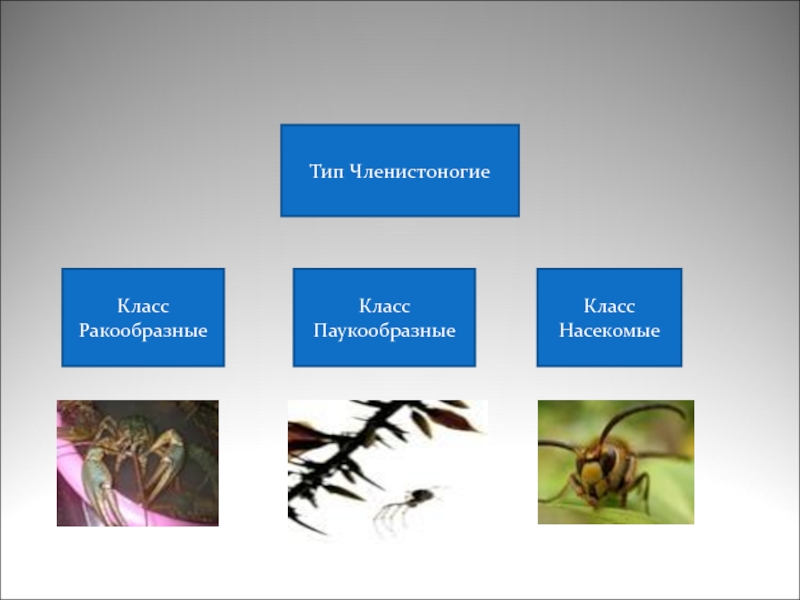 Тип Членистоногие

Класс Ракообразные

Класс Паукообразные

Класс Насекомые